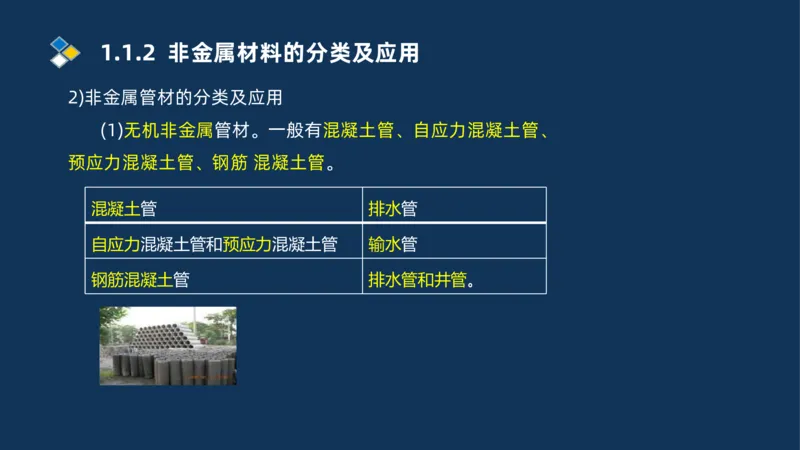 1.1.2 非金属材料的分类及应用

2)非金属管材的分类及应用

(1)无机非金属管材。一般有混凝土管、自应力混凝土管、预应力混凝土管、钢筋 混凝土管。

| 混凝土管 | 排水管 |
|---|---|
| 自应力混凝土管和预应力混凝土管 | 输水管 |
| 钢筋混凝土管 | 排水管和井管。 |